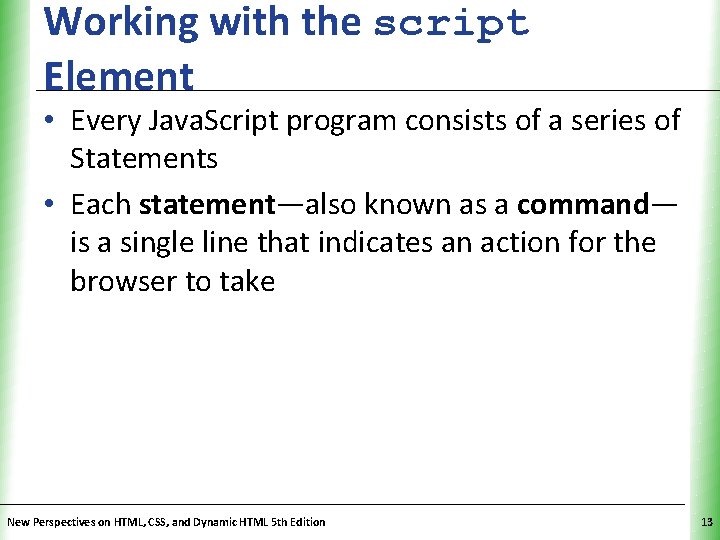 Working with the script Element

• Every JavaScript program consists of a series of Statements

• Each statement—also known as a command—is a single line that indicates an action for the browser to take

New Perspectives on HTML, CSS, and Dynamic HTML 5th Edition

13